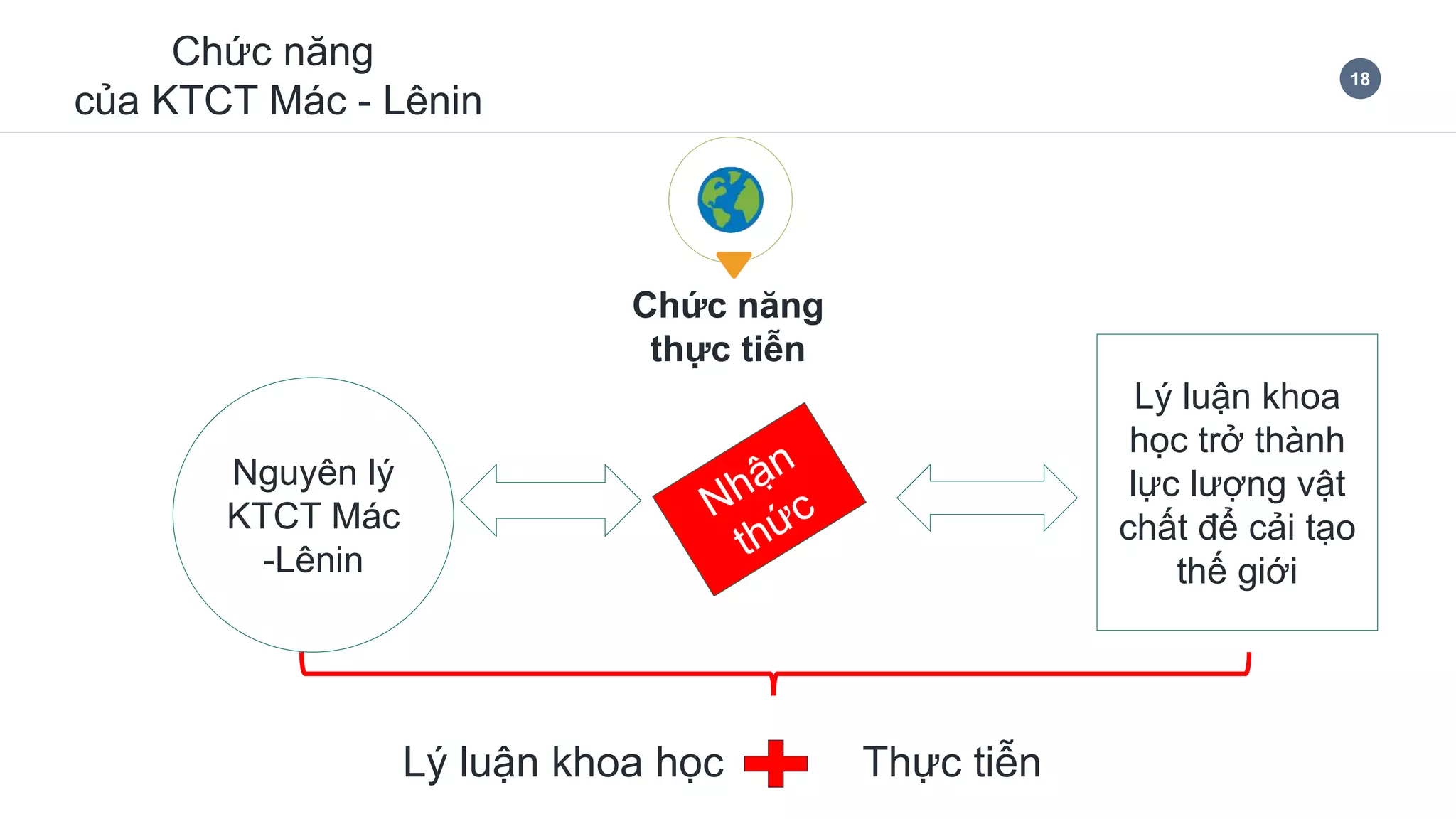 Chức năng
của KTCT Mác - Lênin

18

Chức năng
thực tiễn

Nguyên lý KTCT Mác -Lênin

Nhận thức

Lý luận khoa học trở thành lực lượng vật chất để cải tạo thế giới

Lý luận khoa học

Thực tiễn